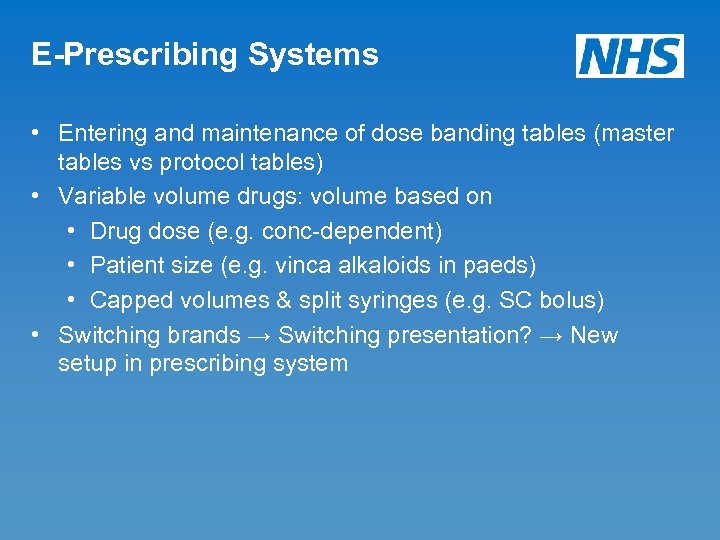 E-Prescribing Systems

NHS

• Entering and maintenance of dose banding tables (master tables vs protocol tables)
• Variable volume drugs: volume based on
  • Drug dose (e.g. conc-dependent)
  • Patient size (e.g. vinca alkaloids in paeds)
  • Capped volumes & split syringes (e.g. SC bolus)
• Switching brands → Switching presentation? → New setup in prescribing system